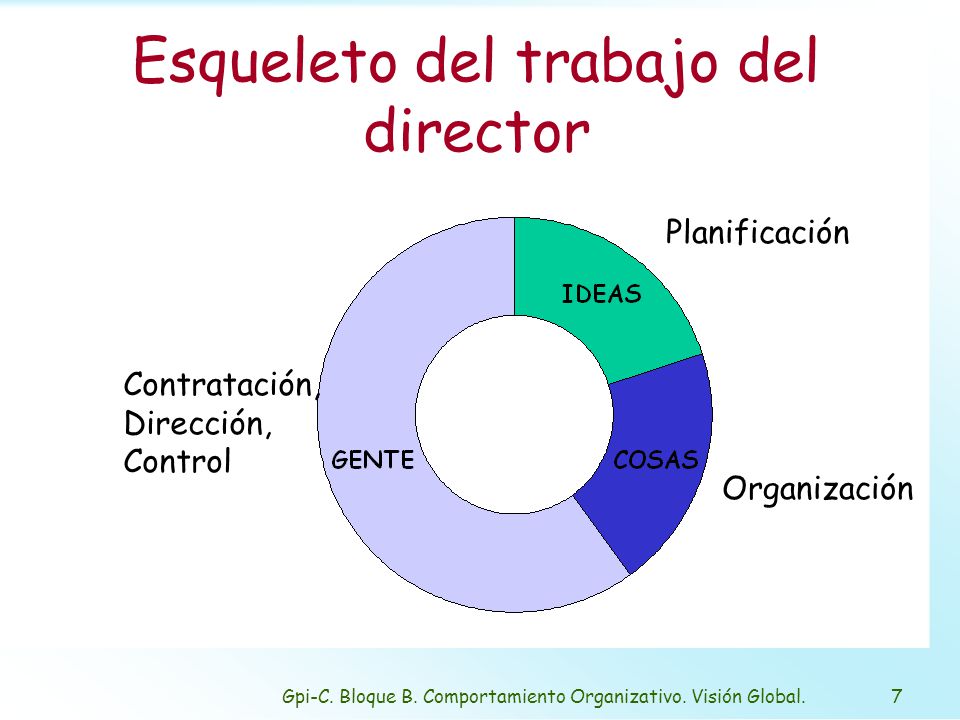 Esqueleto del trabajo del director

Planificación

IDEAS

Contratación, Dirección, Control

GENTE

COSAS

Organización

Gpi-C. Bloque B. Comportamiento Organizativo. Visión Global.

7